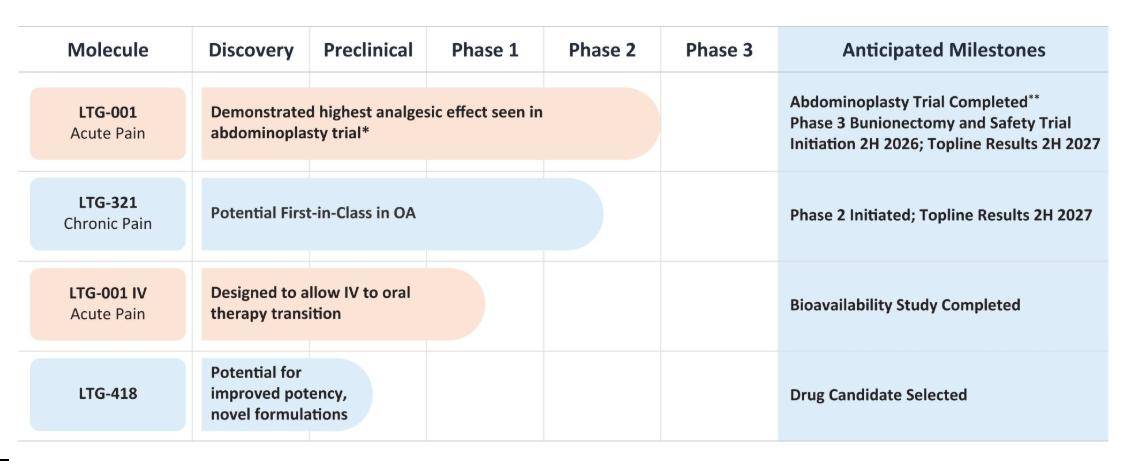 | Molecule | Discovery | Preclinical | Phase 1 | Phase 2 | Phase 3 | Anticipated Milestones |
|---|---|---|---|---|---|---|
| LTG-001 Acute Pain | Demonstrated highest analgesic effect seen in abdominoplasty trial* | | | | | Abdominoplasty Trial Completed** Phase 3 Bunionectomy and Safety Trial Initiation 2H 2026; Topline Results 2H 2027 |
| LTG-321 Chronic Pain | Potential First-in-Class in OA | | | | | Phase 2 Initiated; Topline Results 2H 2027 |
| LTG-001 IV Acute Pain | Designed to allow IV to oral therapy transition | | | | | Bioavailability Study Completed |
| LTG-418 | Potential for improved potency, novel formulations | | | | | Drug Candidate Selected |